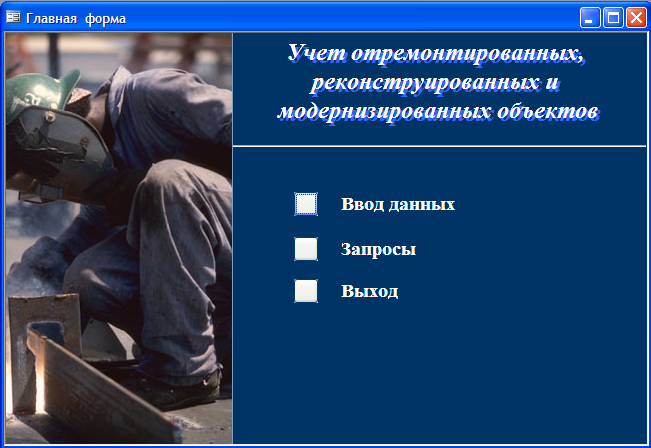 Главная форма

Учет отремонтированных, реконструированных и модернизированных объектов

Ввод данных

Запросы

Выход